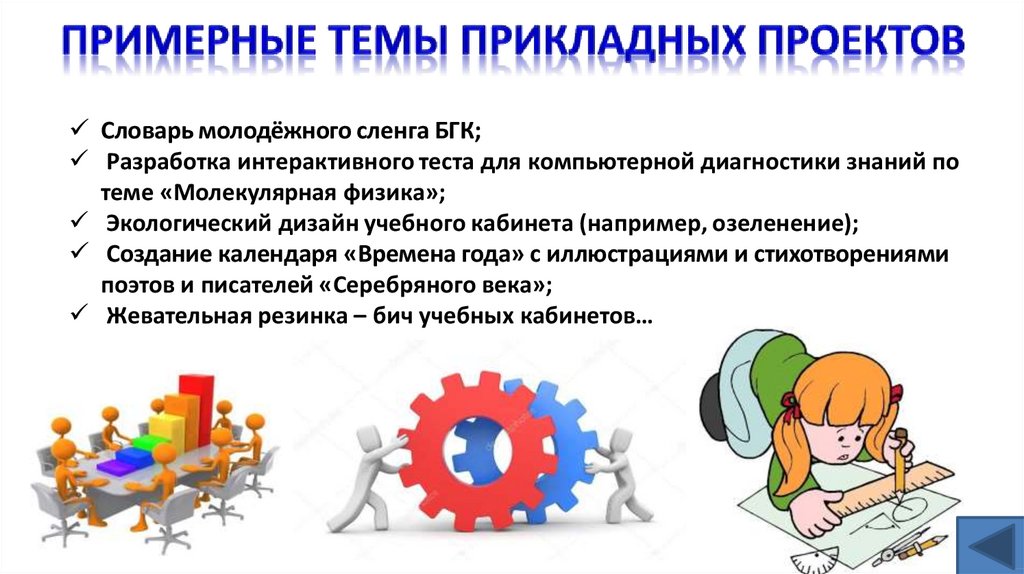 ПРИМЕРНЫЕ ТЕМЫ ПРИКЛАДНЫХ ПРОЕКТОВ

✓ Словарь молодёжного сленга БГК;
✓ Разработка интерактивного теста для компьютерной диагностики знаний по теме «Молекулярная физика»;
✓ Экологический дизайн учебного кабинета (например, озеленение);
✓ Создание календаря «Времена года» с иллюстрациями и стихотворениями поэтов и писателей «Серебряного века»;
✓ Жевательная резинка – бич учебных кабинетов…